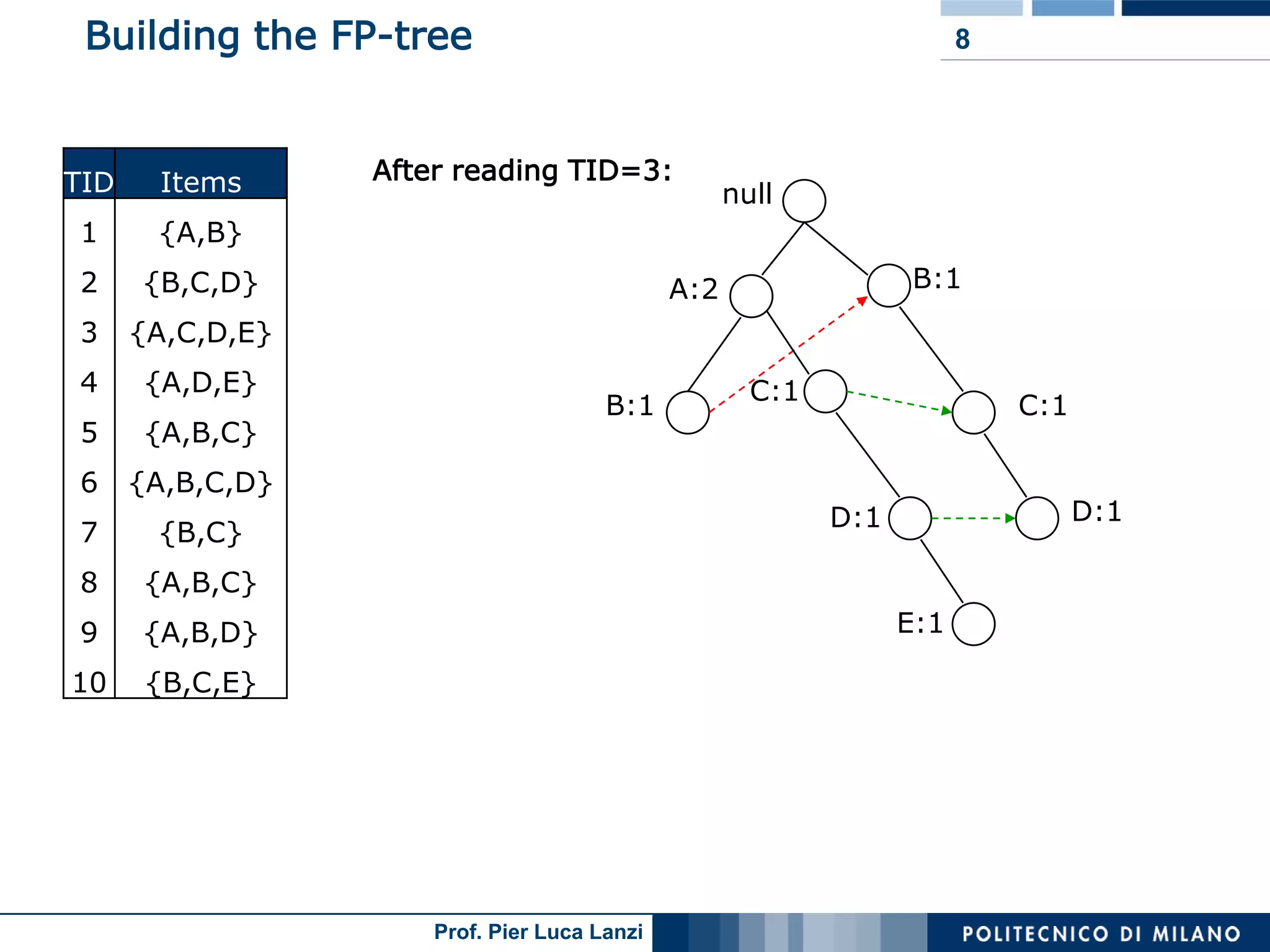 Building the FP-tree

8

| TID | Items |
|---|---|
| 1 | {A,B} |
| 2 | {B,C,D} |
| 3 | {A,C,D,E} |
| 4 | {A,D,E} |
| 5 | {A,B,C} |
| 6 | {A,B,C,D} |
| 7 | {B,C} |
| 8 | {A,B,C} |
| 9 | {A,B,D} |
| 10 | {B,C,E} |

After reading TID=3:

null
A:2
B:1
B:1
C:1
C:1
D:1
D:1
E:1

Prof. Pier Luca Lanzi

POLITECNICO DI MILANO